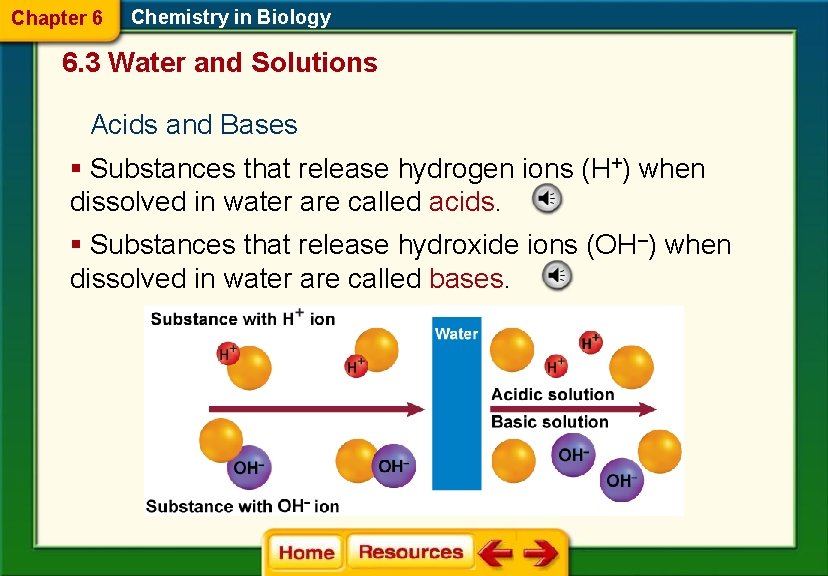 Chapter 6 Chemistry in Biology

6.3 Water and Solutions

Acids and Bases

▪ Substances that release hydrogen ions ($H^+$) when dissolved in water are called acids.

▪ Substances that release hydroxide ions ($OH^-$) when dissolved in water are called bases.

Substance with $H^+$ ion

$H^+$

$H^+$

Water

$H^+$

$H^+$

Acidic solution

Basic solution

$OH^-$

$OH^-$

$OH^-$

$OH^-$

Substance with $OH^-$ ion

Home Resources